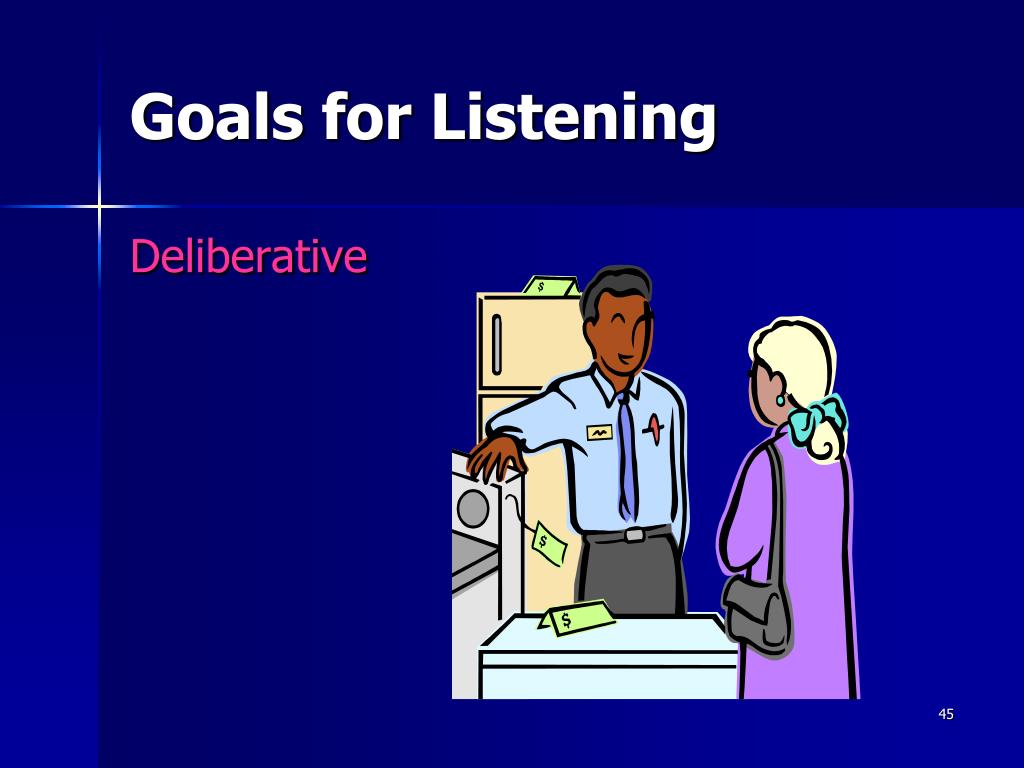 Goals for Listening

Deliberative

$

$

$

45